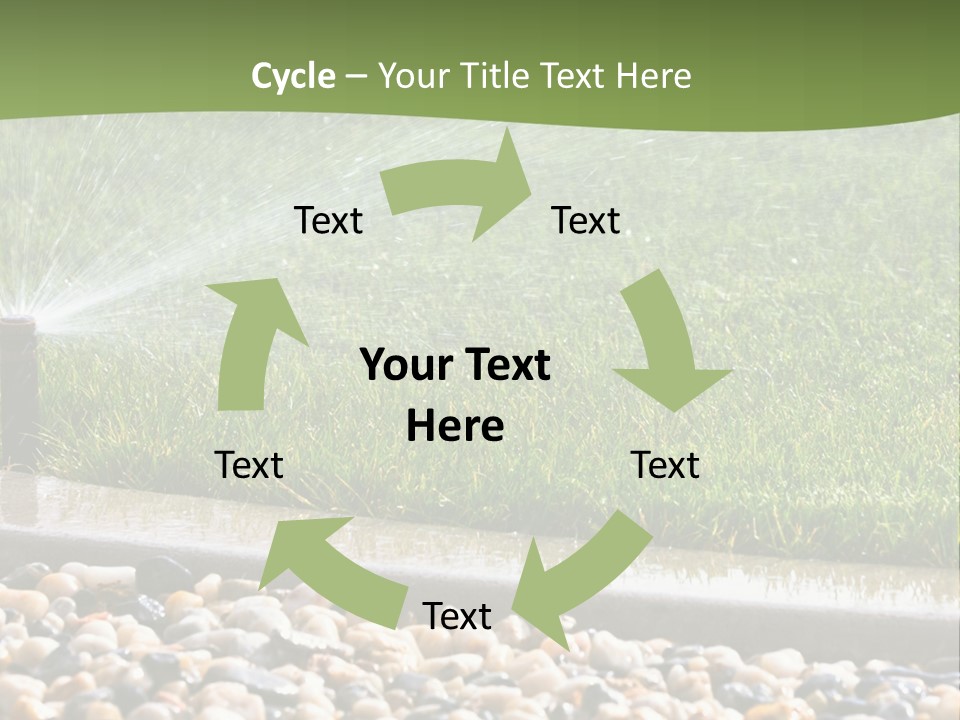 Cycle – Your Title Text Here

Text

Text

Your Text Here

Text

Text

Text